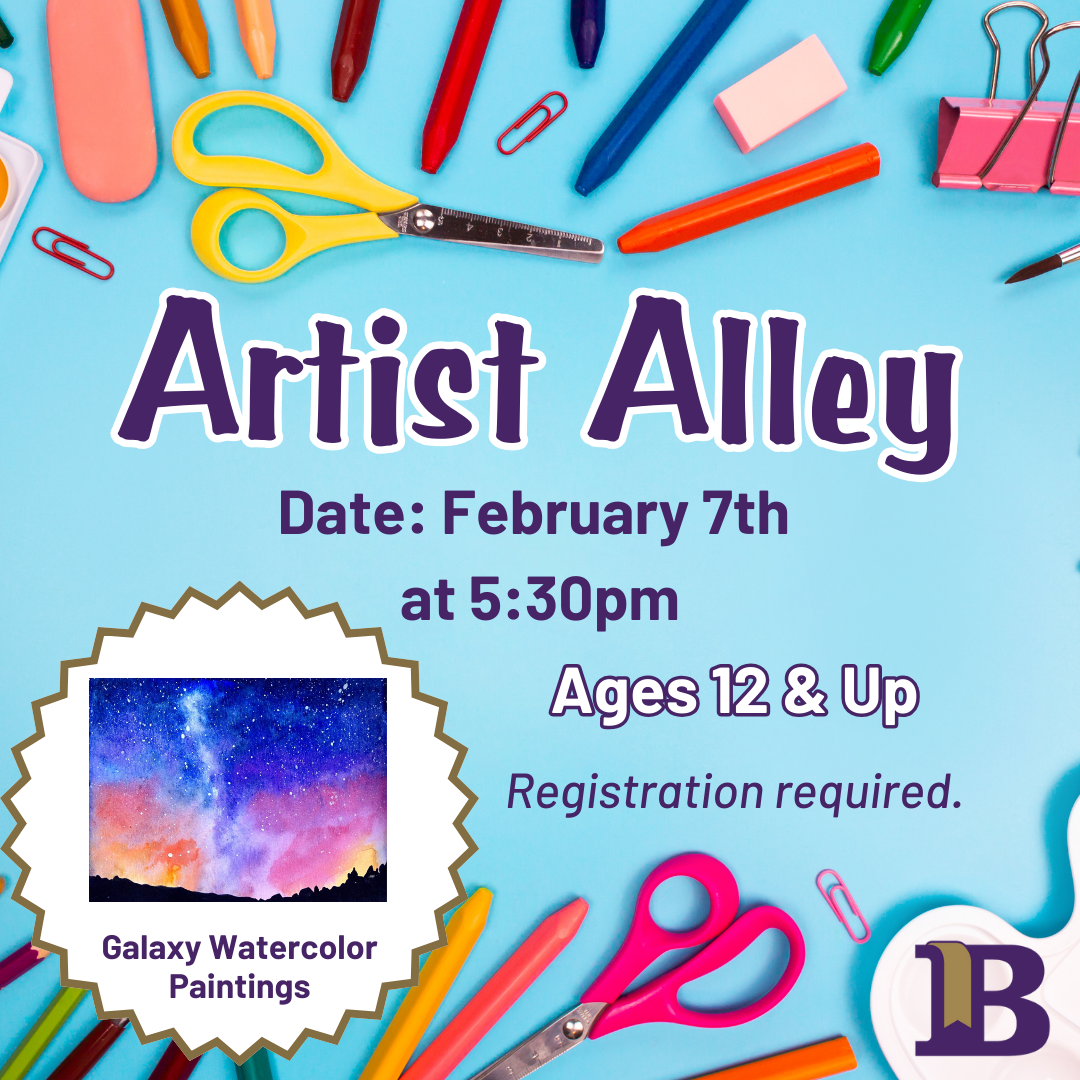 Artist Alley

Date: February 7th at 5:30pm

Ages 12 & Up

Registration required.

Galaxy Watercolor Paintings

B